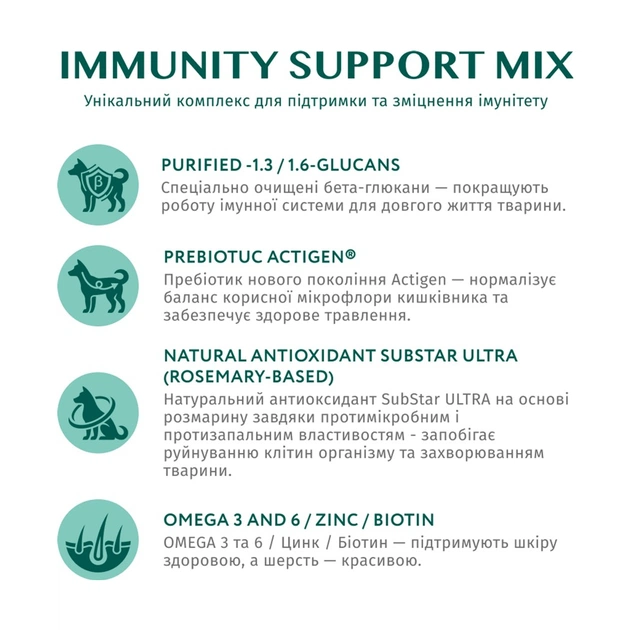 IMMUNITY SUPPORT MIX
Унікальний комплекс для підтримки та зміцнення імунітету

β

PURIFIED -1.3 / 1.6-GLUCANS
Спеціально очищені бета-глюкани — покращують роботу імунної системи для довгого життя тварини.

PREBIOTUC ACTIGEN®
Пребіотик нового покоління Actigen — нормалізує баланс корисної мікрофлори кишківника та забезпечує здорове травлення.

NATURAL ANTIOXIDANT SUBSTAR ULTRA (ROSEMARY-BASED)
Натуральний антиоксидант SubStar ULTRA на основі розмарину завдяки протимікробним і протизапальним властивостям - запобігає руйнуванню клітин організму та захворюванням тварини.

OMEGA 3 AND 6 / ZINC / BIOTIN
OMEGA 3 та 6 / Цинк / Біотин — підтримують шкіру здоровою, а шерсть — красивою.